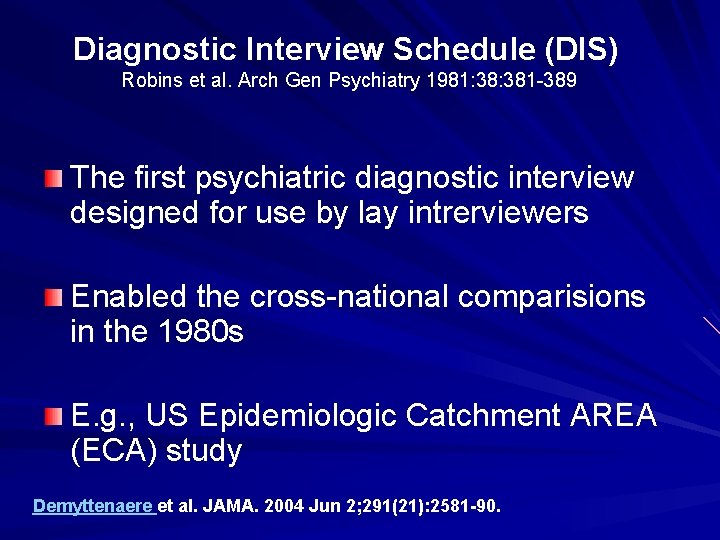 Diagnostic Interview Schedule (DIS)
Robins et al. Arch Gen Psychiatry 1981:38:381-389

The first psychiatric diagnostic interview designed for use by lay intrerviewers

Enabled the cross-national comparisions in the 1980s

E.g., US Epidemiologic Catchment AREA (ECA) study

Demyttenaere et al. JAMA. 2004 Jun 2;291(21):2581-90.